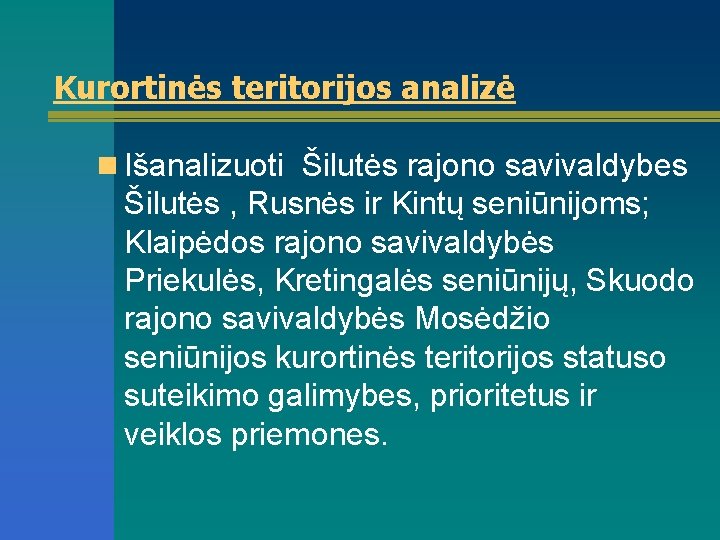 Kurortinės teritorijos analizė

Išanalizuoti Šilutės rajono savivaldybes Šilutės , Rusnės ir Kintų seniūnijoms; Klaipėdos rajono savivaldybės Priekulės, Kretingalės seniūnijų, Skuodo rajono savivaldybės Mosėdžio seniūnijos kurortinės teritorijos statuso suteikimo galimybes, prioritetus ir veiklos priemones.